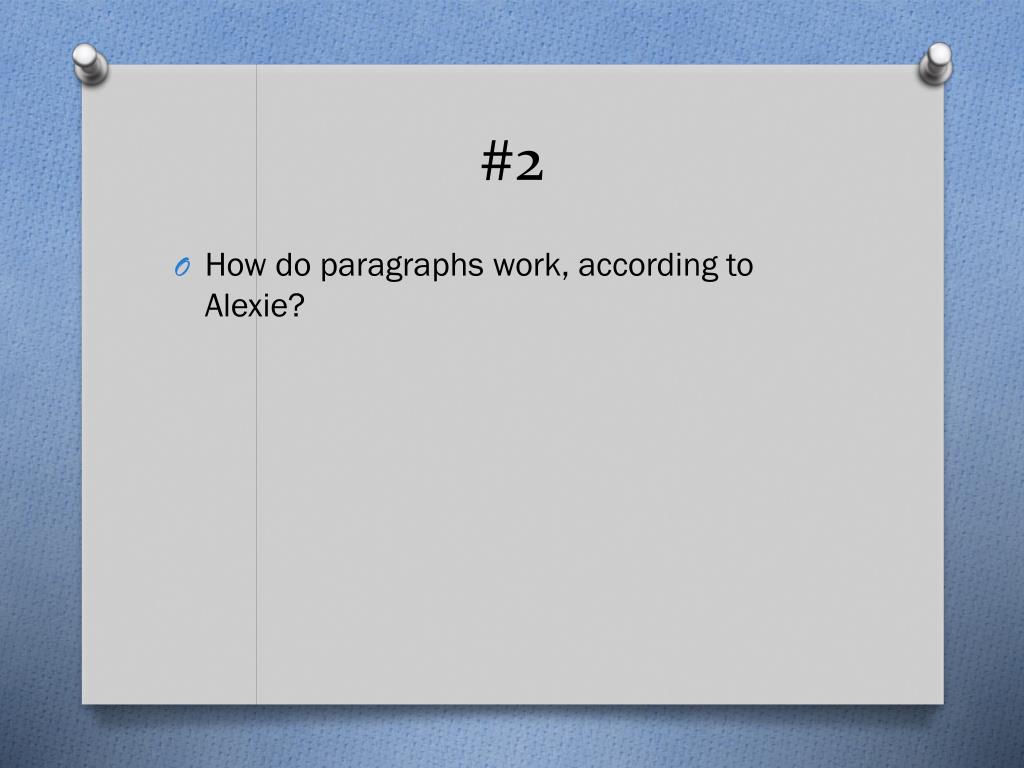 #2

How do paragraphs work, according to Alexie?